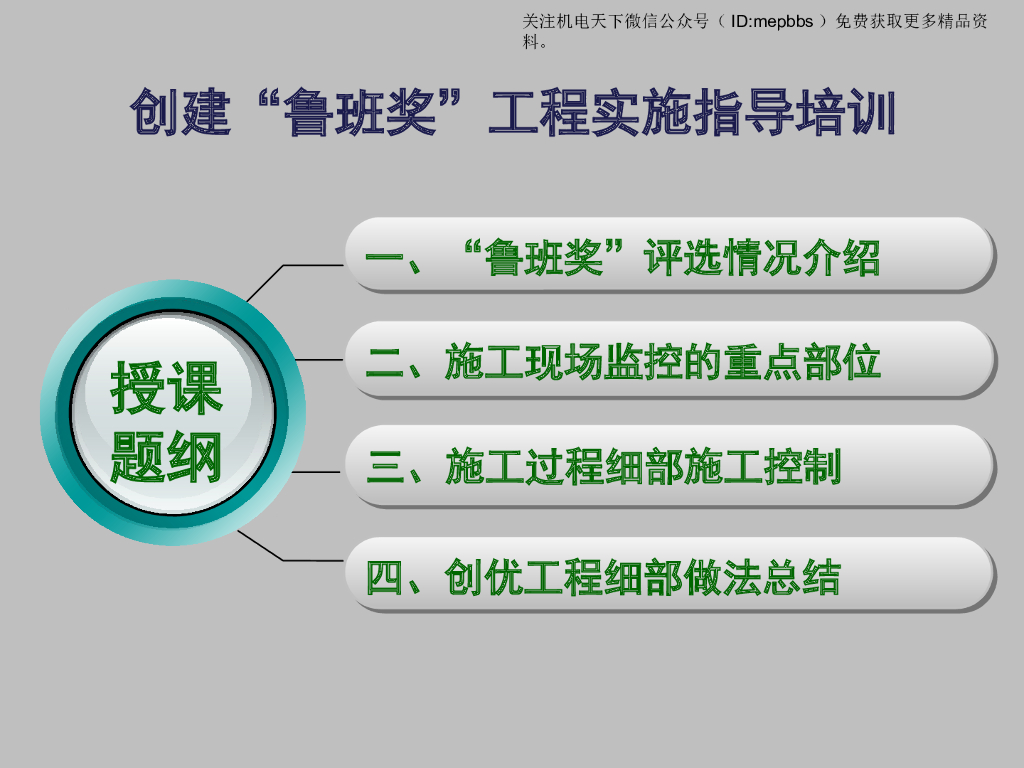 关注机电天下微信公众号（ID:mepbbs）免费获取更多精品资料。

创建“鲁班奖”工程实施指导培训

授课题纲

一、“鲁班奖”评选情况介绍

二、施工现场监控的重点部位

三、施工过程细部施工控制

四、创优工程细部做法总结